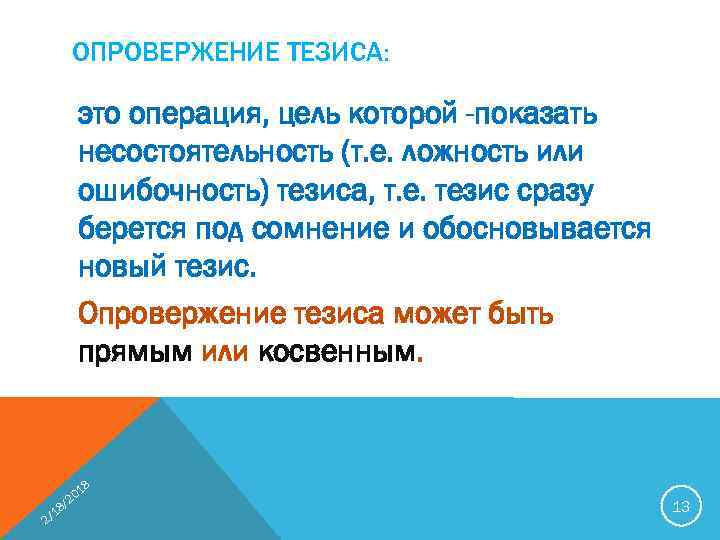 ОПРОВЕРЖЕНИЕ ТЕЗИСА:

это операция, цель которой -показать несостоятельность (т.е. ложность или ошибочность) тезиса, т.е. тезис сразу берется под сомнение и обосновывается новый тезис.

Опровержение тезиса может быть прямым или косвенным.

2/18/2018

13